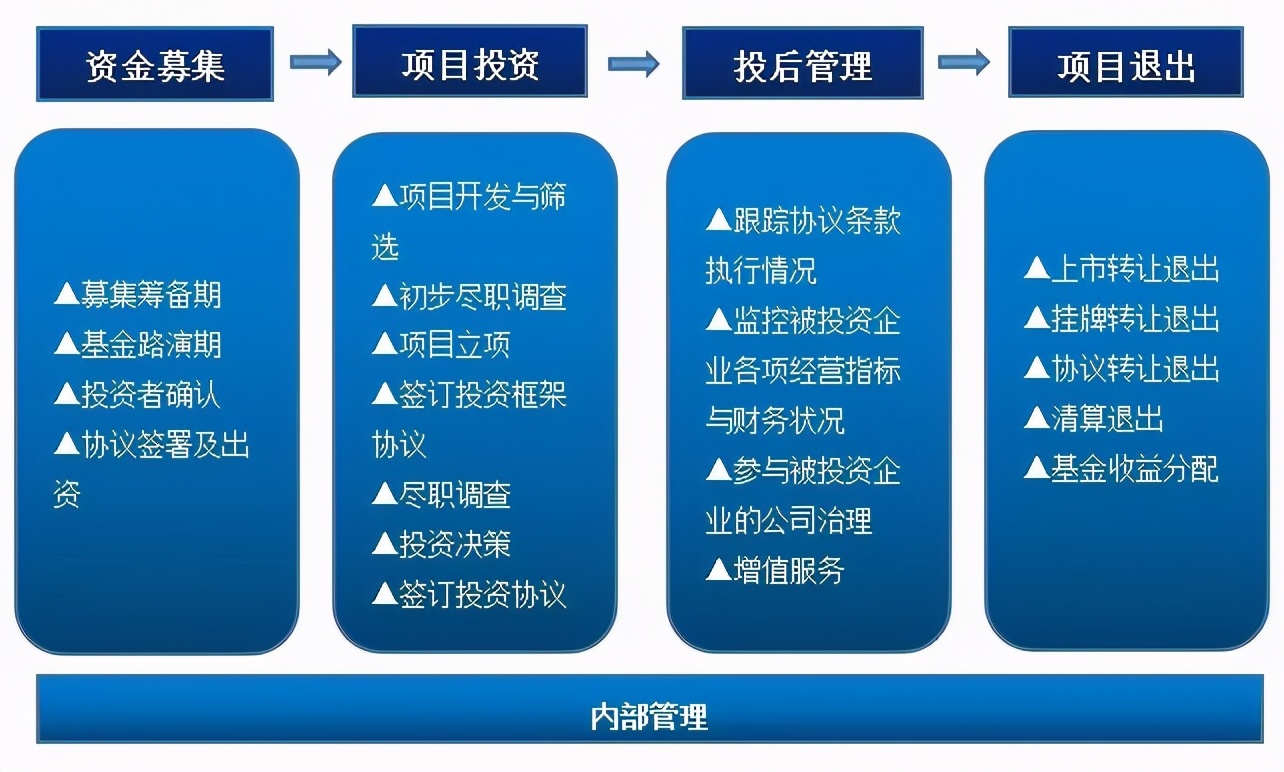 资金募集

项目投资

投后管理

项目退出

▲募集筹备期
▲基金路演期
▲投资者确认
▲协议签署及出资

▲项目开发与筛选
▲初步尽职调查
▲项目立项
▲签订投资框架协议
▲尽职调查
▲投资决策
▲签订投资协议

▲跟踪协议条款执行情况
▲监控被投资企业各项经营指标与财务状况
▲参与被投资企业的公司治理
▲增值服务

▲上市转让退出
▲挂牌转让退出
▲协议转让退出
▲清算退出
▲基金收益分配

内部管理